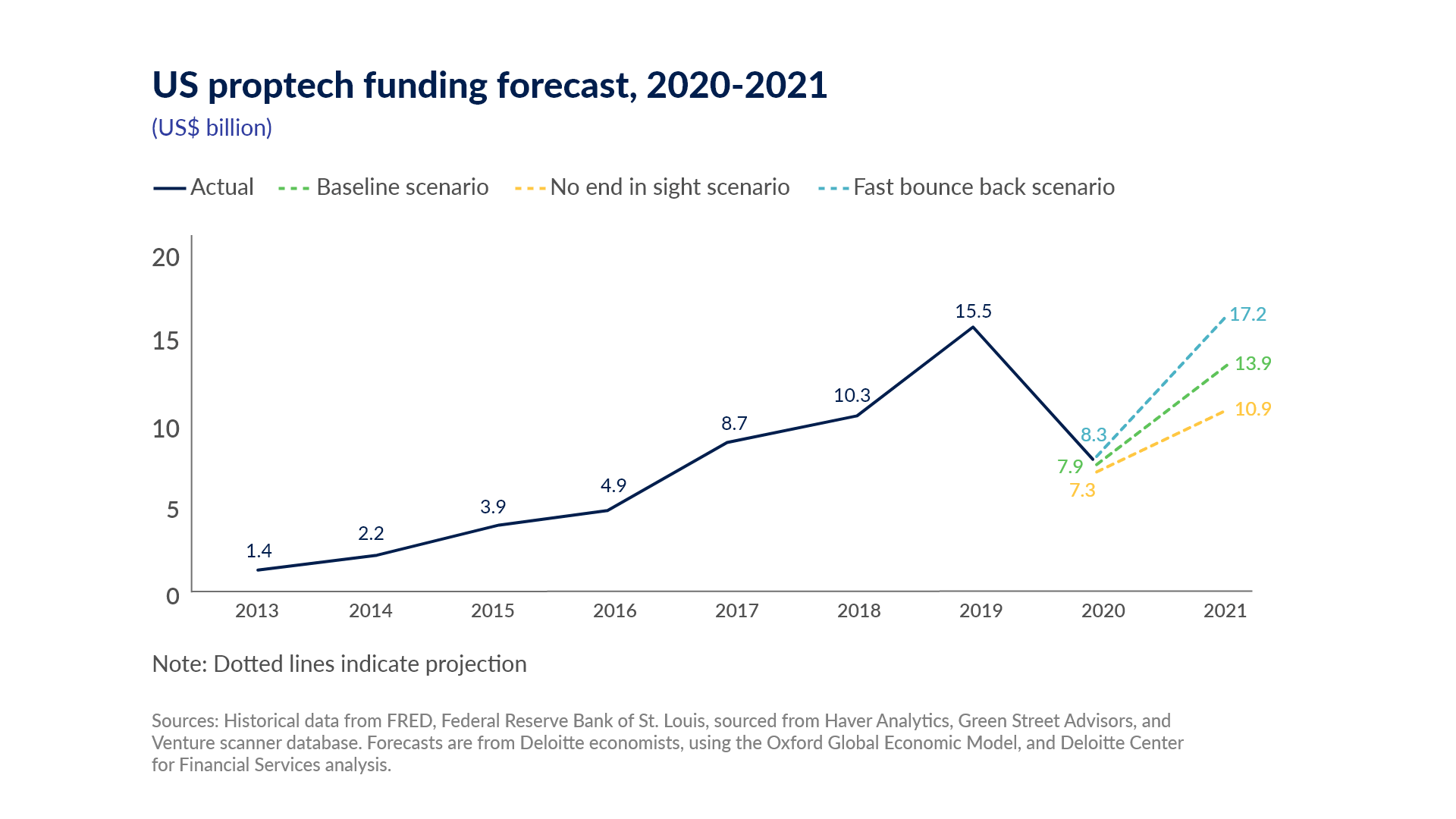 US proptech funding forecast, 2020-2021

(US$ billion)

Actual Baseline scenario No end in sight scenario Fast bounce back scenario

20
15
10
5
0

1.4
2.2
3.9
4.9
8.7
10.3
15.5
8.3
7.9
7.3
17.2
13.9
10.9

2013 2014 2015 2016 2017 2018 2019 2020 2021

Note: Dotted lines indicate projection

Sources: Historical data from FRED, Federal Reserve Bank of St. Louis, sourced from Haver Analytics, Green Street Advisors, and Venture scanner database. Forecasts are from Deloitte economists, using the Oxford Global Economic Model, and Deloitte Center for Financial Services analysis.